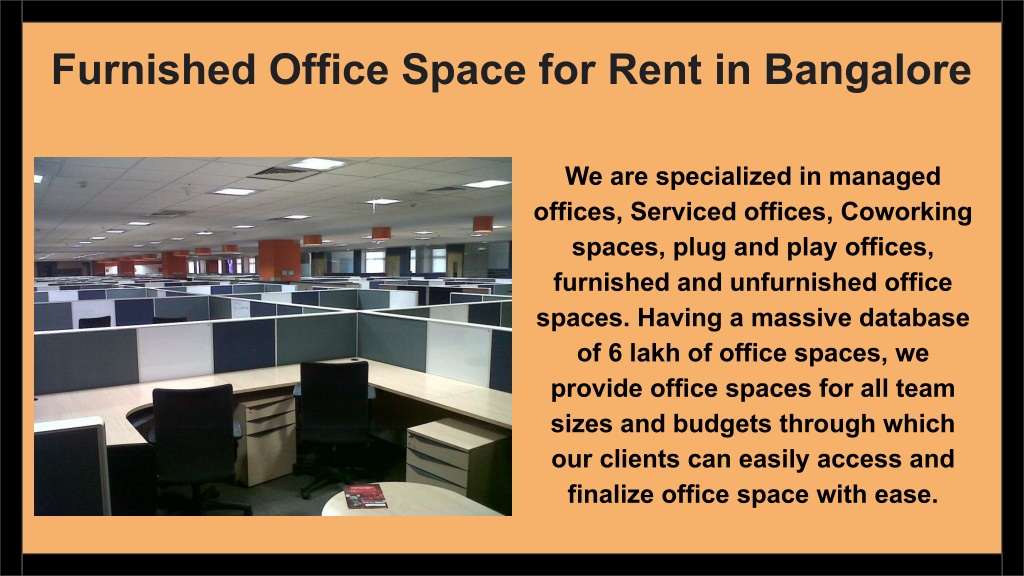 Furnished Office Space for Rent in Bangalore

We are specialized in managed offices, Serviced offices, Coworking spaces, plug and play offices, furnished and unfurnished office spaces. Having a massive database of 6 lakh of office spaces, we provide office spaces for all team sizes and budgets through which our clients can easily access and finalize office space with ease.